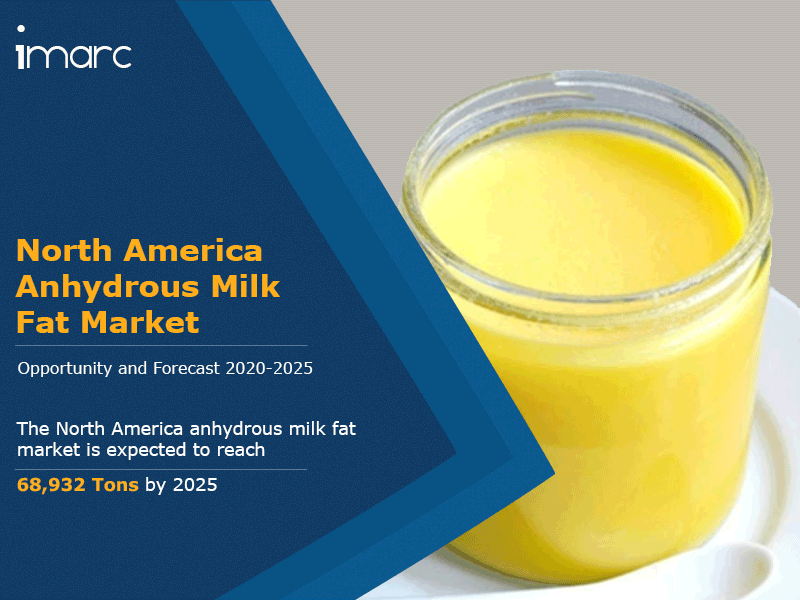 imarc

North America Anhydrous Milk Fat Market

Opportunity and Forecast 2020-2025

The North America anhydrous milk fat market is expected to reach

68,932 Tons by 2025